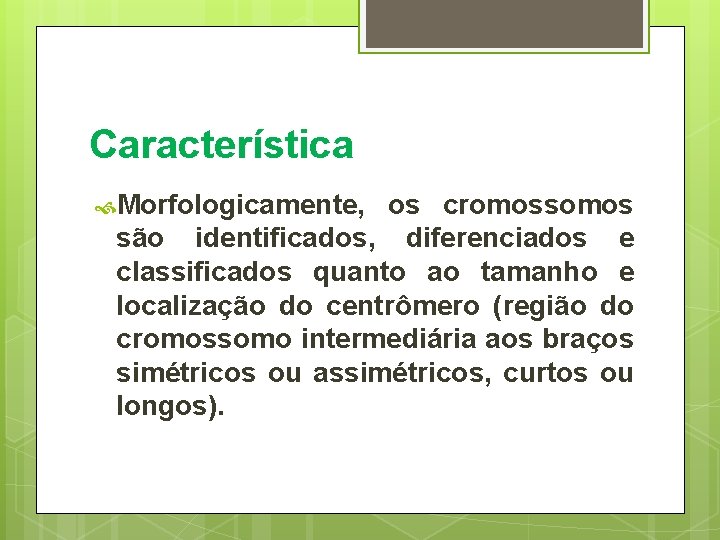 Característica

Morfologicamente, os cromossomos são identificados, diferenciados e classificados quanto ao tamanho e localização do centrômero (região do cromossomo intermediária aos braços simétricos ou assimétricos, curtos ou longos).